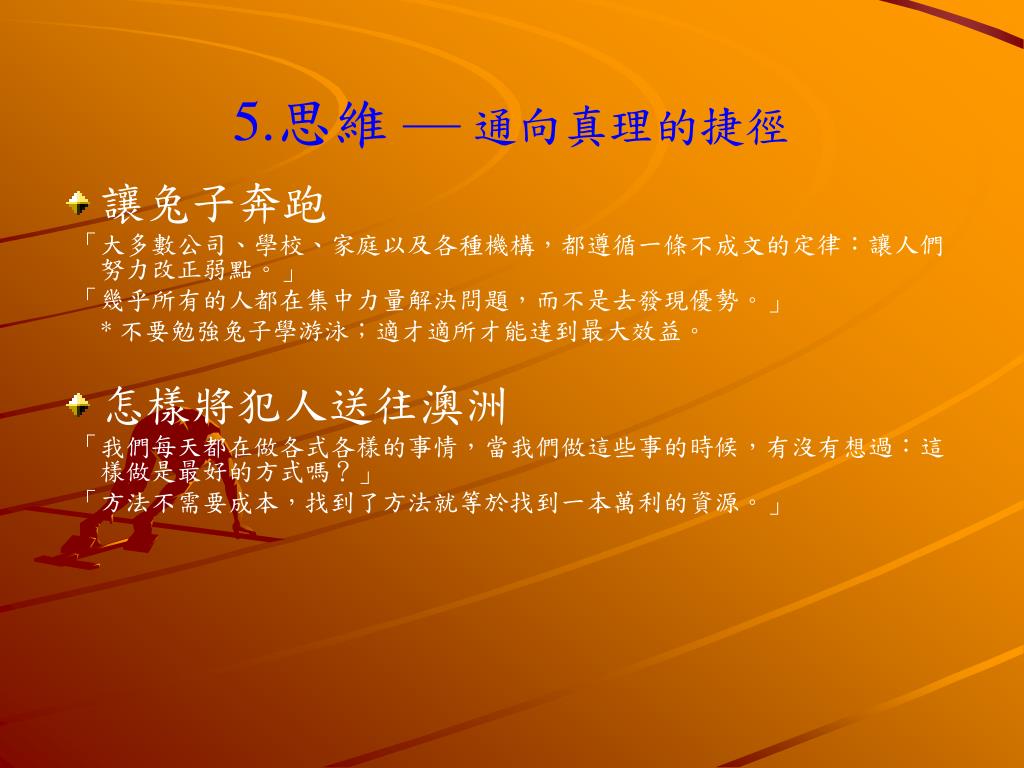 5.思維 — 通向真理的捷徑

讓兔子奔跑

「大多數公司、學校、家庭以及各種機構，都遵循一條不成文的定律：讓人們努力改正弱點。」

「幾乎所有的人都在集中力量解決問題，而不是去發現優勢。」

* 不要勉強兔子學游泳；適才適所才能達到最大效益。

怎樣將犯人送往澳洲

「我們每天都在做各式各樣的事情，當我們做這些事的時候，有沒有想過：這樣做是最好的方式嗎？」

「方法不需要成本，找到了方法就等於找到一本萬利的資源。」